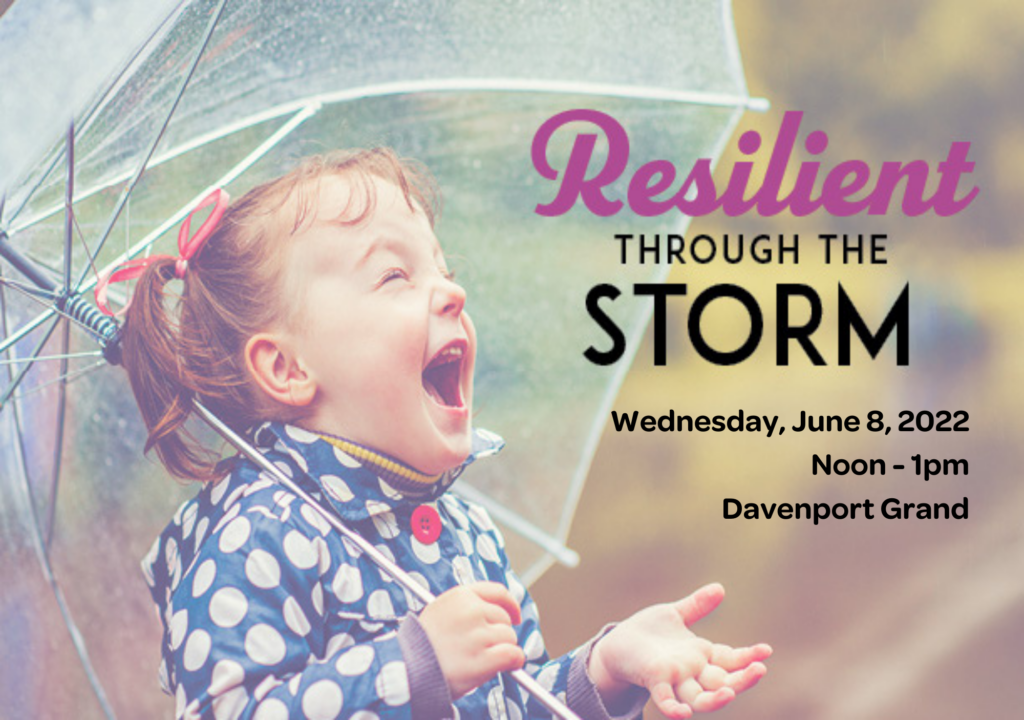 Resilient
THROUGH THE
STORM

Wednesday, June 8, 2022
Noon - 1pm
Davenport Grand